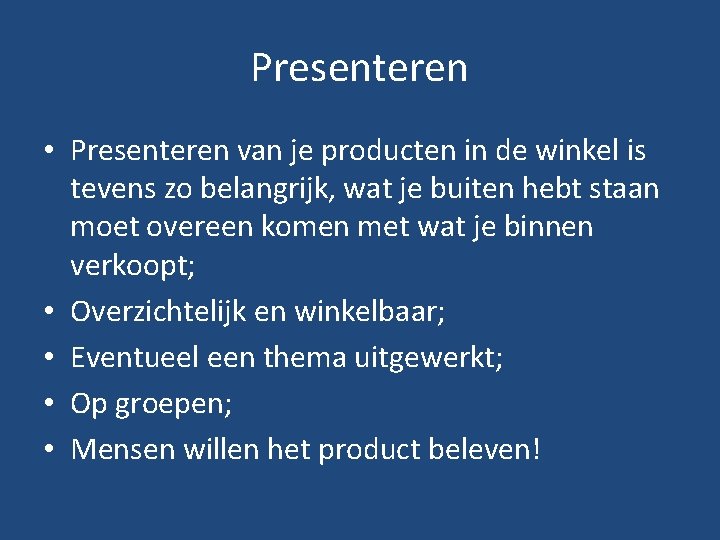 Presenteren

• Presenteren van je producten in de winkel is tevens zo belangrijk, wat je buiten hebt staan moet overeen komen met wat je binnen verkoopt;
• Overzichtelijk en winkelbaar;
• Eventueel een thema uitgewerkt;
• Op groepen;
• Mensen willen het product beleven!